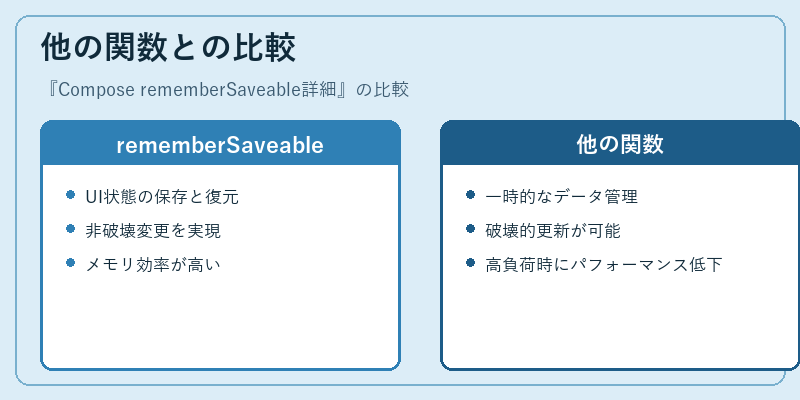 他の関数との比較

『Compose rememberSaveable詳細』の比較

rememberSaveable

- UI状態の保存と復元
- 非破壊変更を実現
- メモリ効率が高い

他の関数

- 一時的なデータ管理
- 破壊的更新が可能
- 高負荷時にパフォーマンス低下